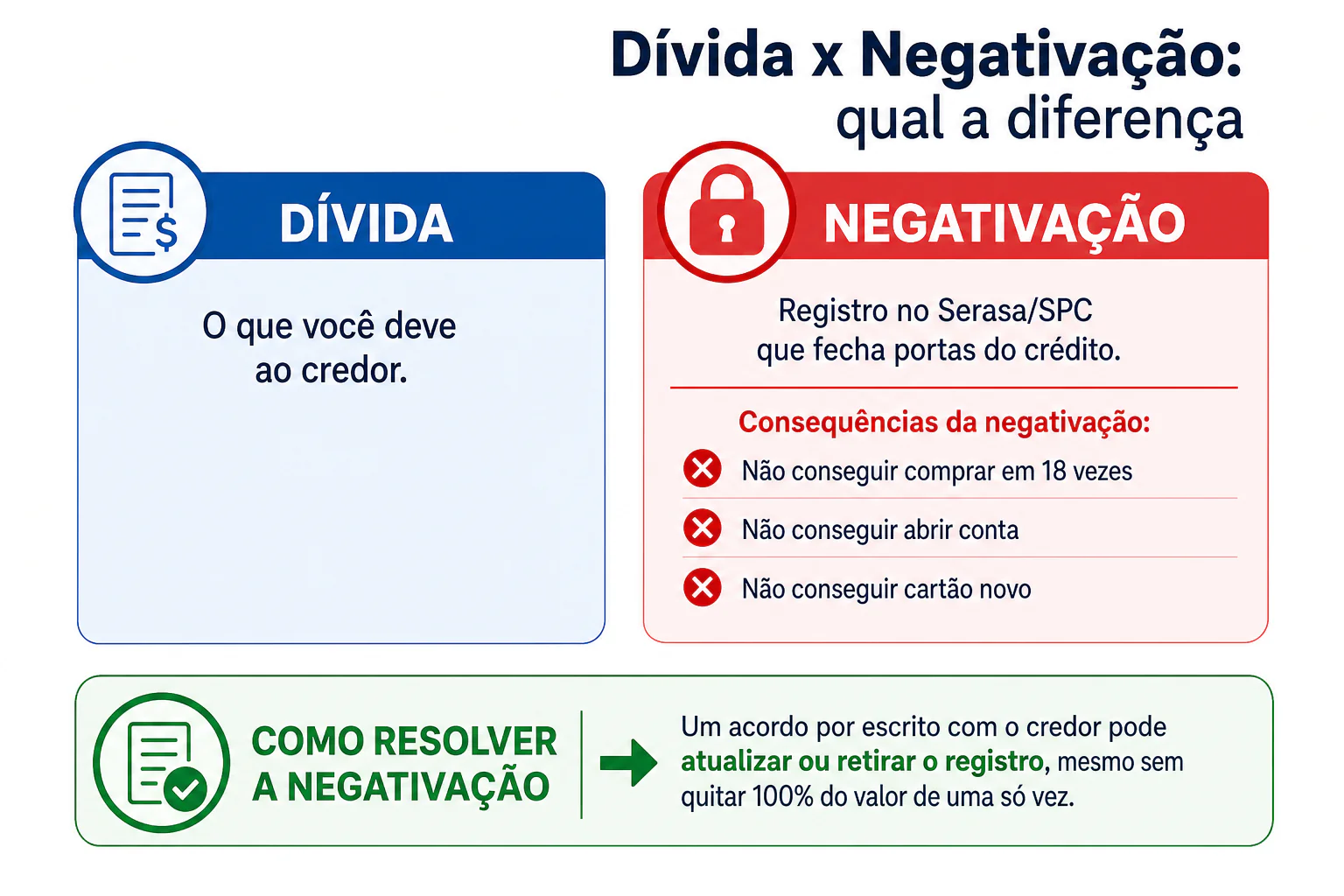 Dívida x Negativação:
qual a diferença

DÍVIDA

O que você deve ao credor.

NEGATIVAÇÃO

Registro no Serasa/SPC que fecha portas do crédito.

Consequências da negativação:

Não conseguir comprar em 18 vezes

Não conseguir abrir conta

Não conseguir cartão novo

COMO RESOLVER A NEGATIVAÇÃO

Um acordo por escrito com o credor pode atualizar ou retirar o registro, mesmo sem quitar 100% do valor de uma só vez.